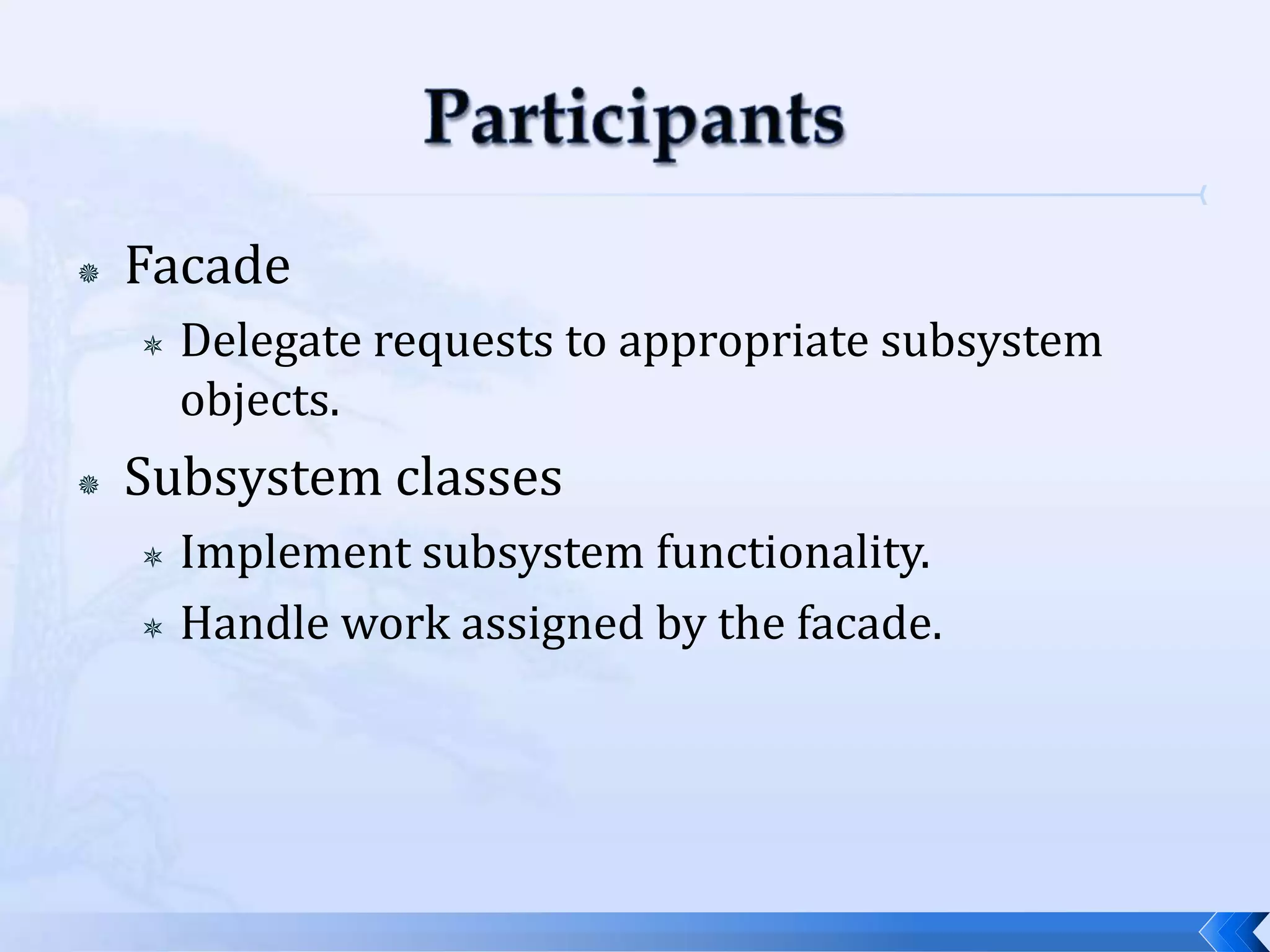 Participants

Facade

Delegate requests to appropriate subsystem objects.

Subsystem classes

Implement subsystem functionality.

Handle work assigned by the facade.